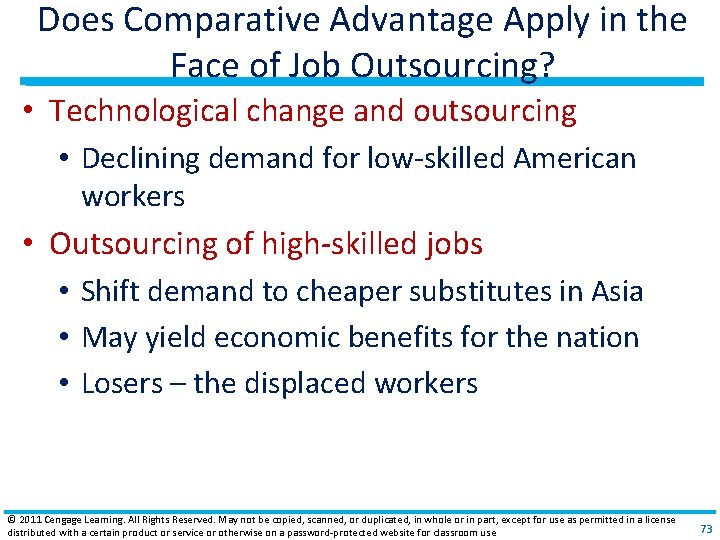 Does Comparative Advantage Apply in the Face of Job Outsourcing?

• Technological change and outsourcing
  • Declining demand for low-skilled American workers
• Outsourcing of high-skilled jobs
  • Shift demand to cheaper substitutes in Asia
  • May yield economic benefits for the nation
  • Losers – the displaced workers

© 2011 Cengage Learning. All Rights Reserved. May not be copied, scanned, or duplicated, in whole or in part, except for use as permitted in a license distributed with a certain product or service or otherwise on a password-protected website for classroom use

73